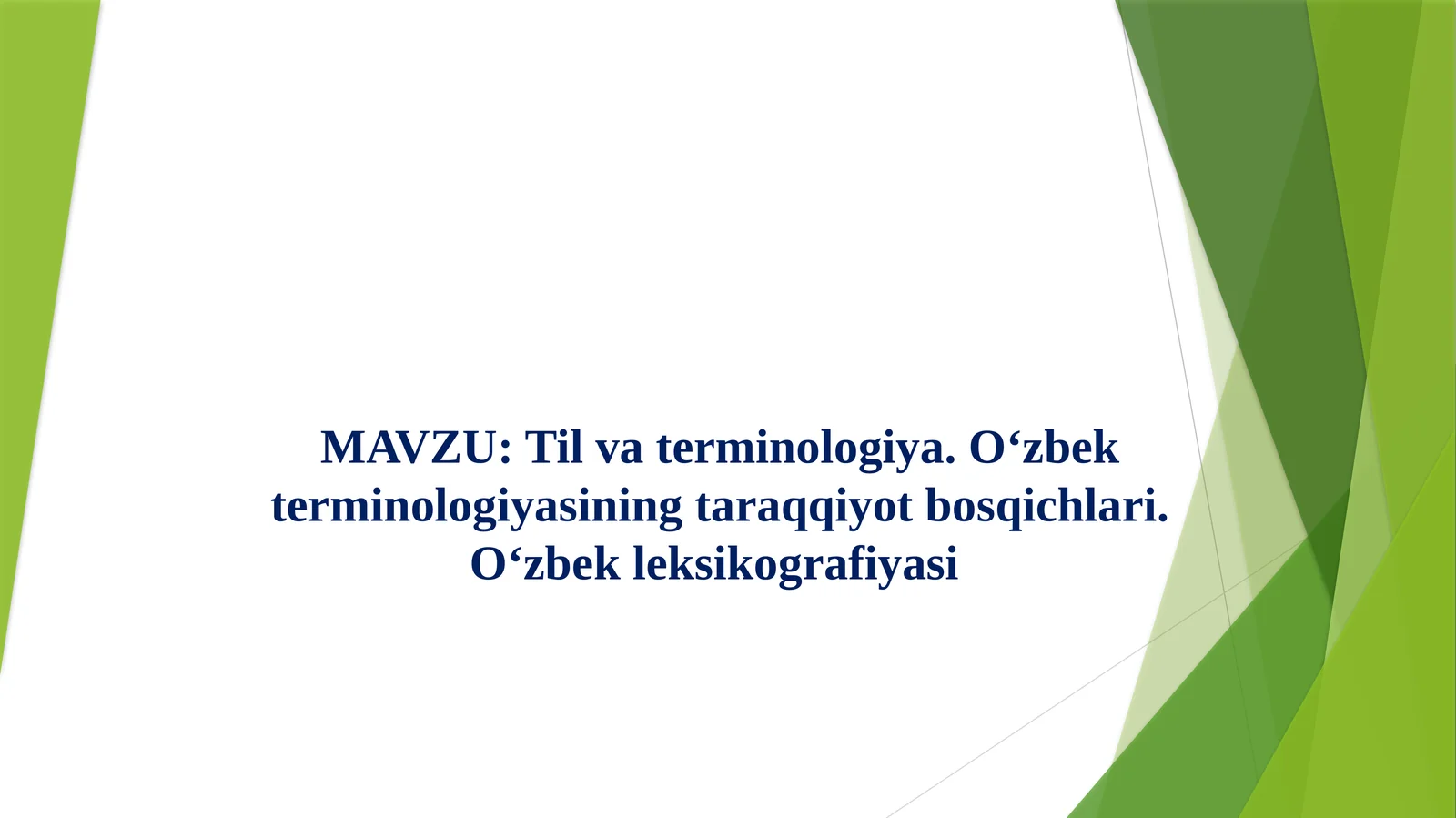 MAVZU: Til va terminologiya. O‘zbek terminologiyasining taraqqiyot bosqichlari. O‘zbek leksikografiyasi